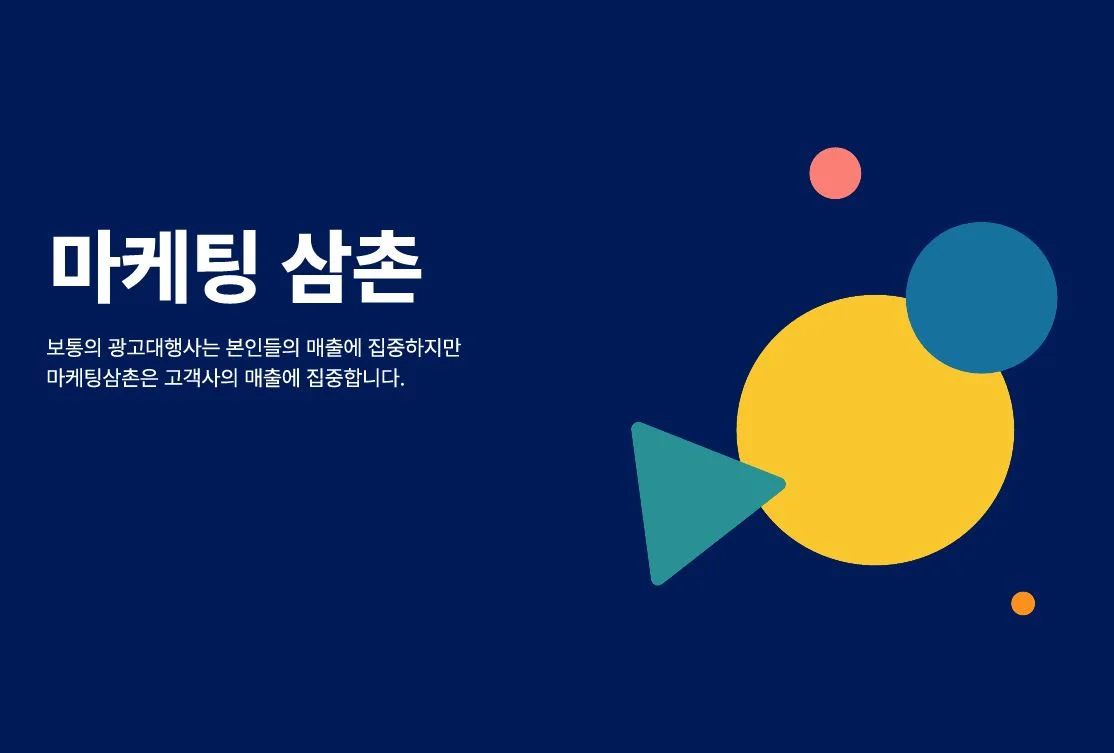 마케팅 삼촌

보통의 광고대행사는 본인들의 매출에 집중하지만
마케팅삼촌은 고객사의 매출에 집중합니다.